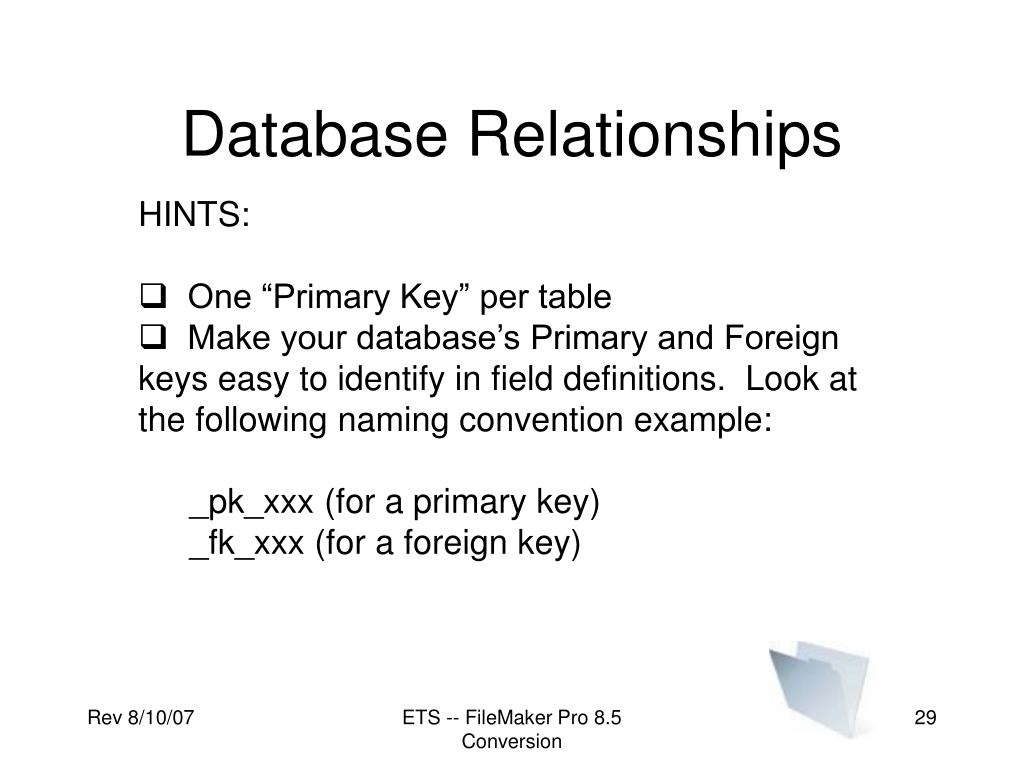 Database Relationships

HINTS:

❑ One “Primary Key” per table
❑ Make your database’s Primary and Foreign keys easy to identify in field definitions. Look at the following naming convention example:

_pk_xxx (for a primary key)
_fk_xxx (for a foreign key)

Rev 8/10/07

ETS -- FileMaker Pro 8.5 Conversion

29